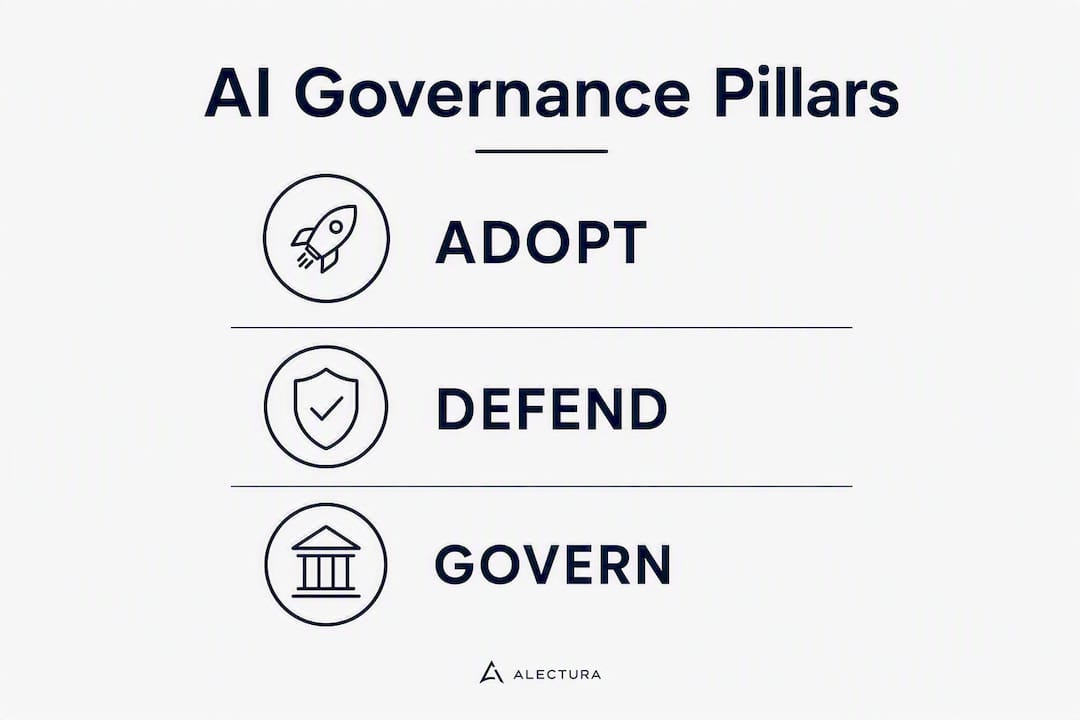 AI Governance Pillars

ADOPT

DEFEND

GOVERN

ALECTURA